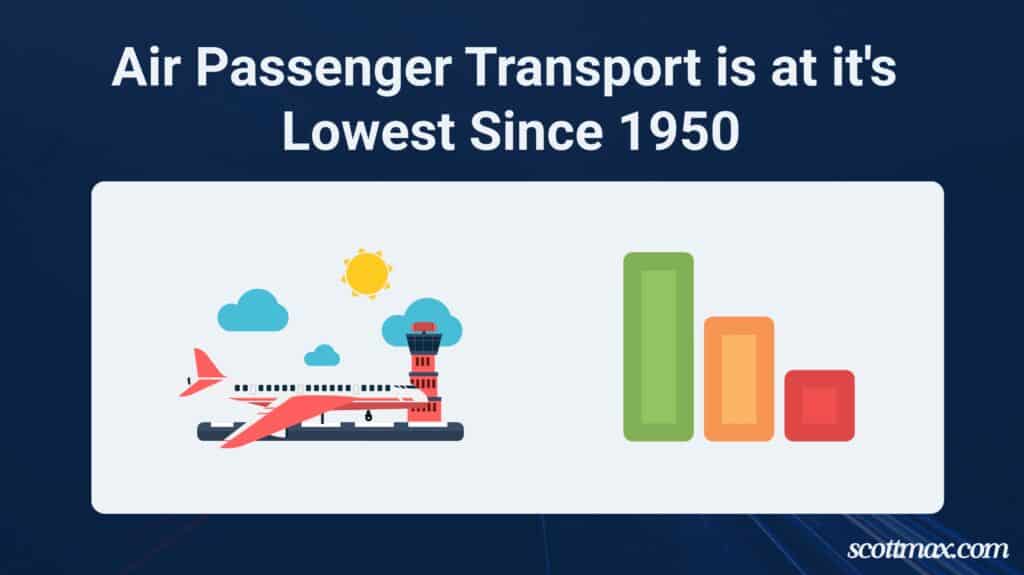 Air Passenger Transport is at it's Lowest Since 1950

scottmax.com